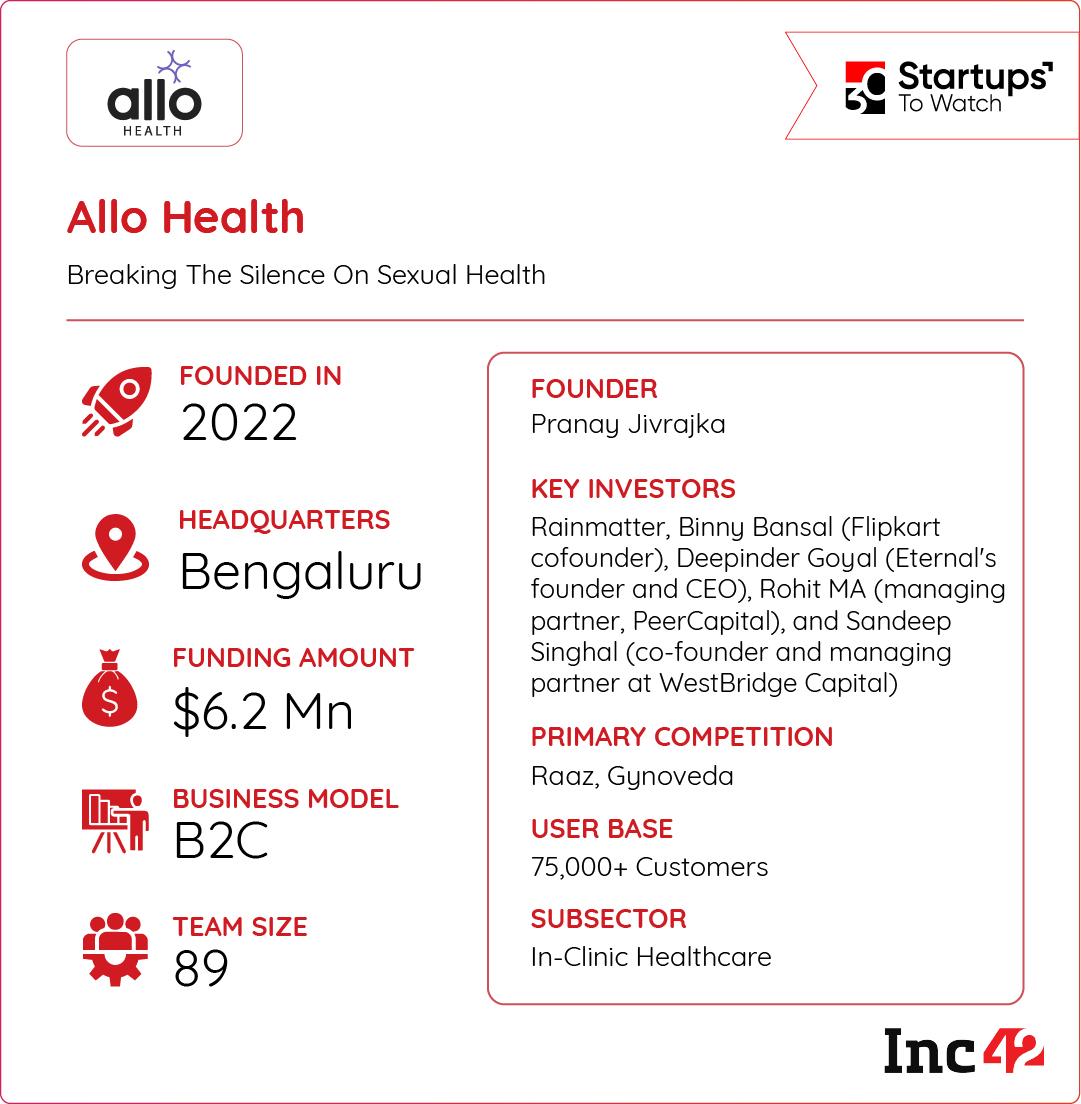 allo
HEALTH

30 Startups To Watch

Allo Health

Breaking The Silence On Sexual Health

FOUNDED IN
2022

HEADQUARTERS
Bengaluru

FUNDING AMOUNT
$6.2 Mn

BUSINESS MODEL
B2C

TEAM SIZE
89

FOUNDER
Pranay Jivrajka

KEY INVESTORS
Rainmatter, Binny Bansal (Flipkart cofounder), Deepinder Goyal (Eternal's founder and CEO), Rohit MA (managing partner, PeerCapital), and Sandeep Singhal (co-founder and managing partner at WestBridge Capital)

PRIMARY COMPETITION
Raaz, Gynoveda

USER BASE
75,000+ Customers

SUBSECTOR
In-Clinic Healthcare

Inc42